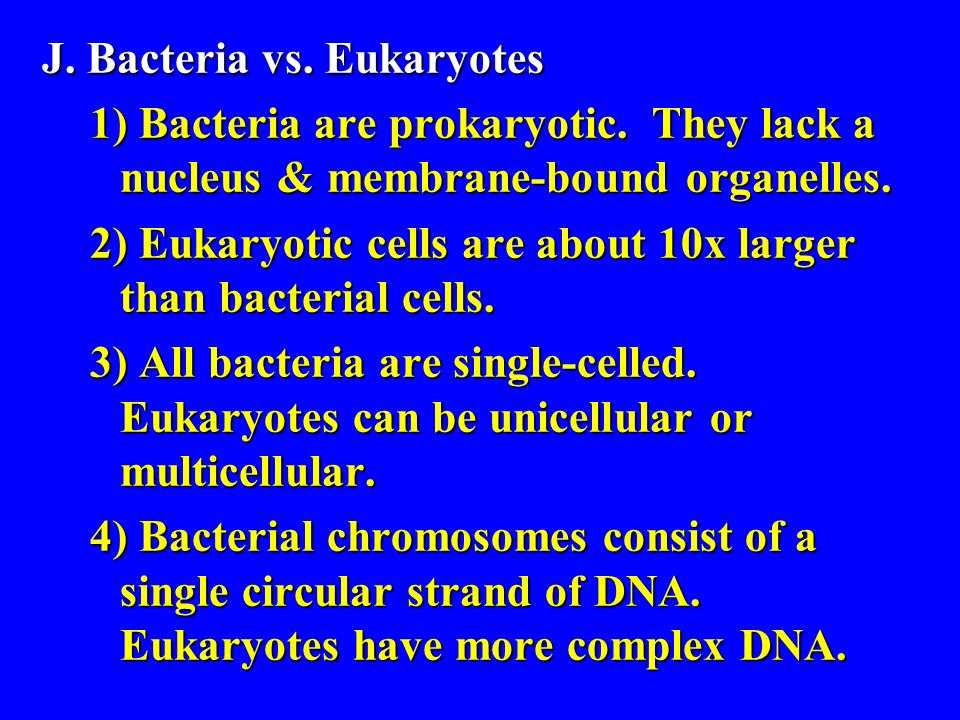 J. Bacteria vs. Eukaryotes

1) Bacteria are prokaryotic. They lack a nucleus & membrane-bound organelles.

2) Eukaryotic cells are about 10x larger than bacterial cells.

3) All bacteria are single-celled. Eukaryotes can be unicellular or multicellular.

4) Bacterial chromosomes consist of a single circular strand of DNA. Eukaryotes have more complex DNA.